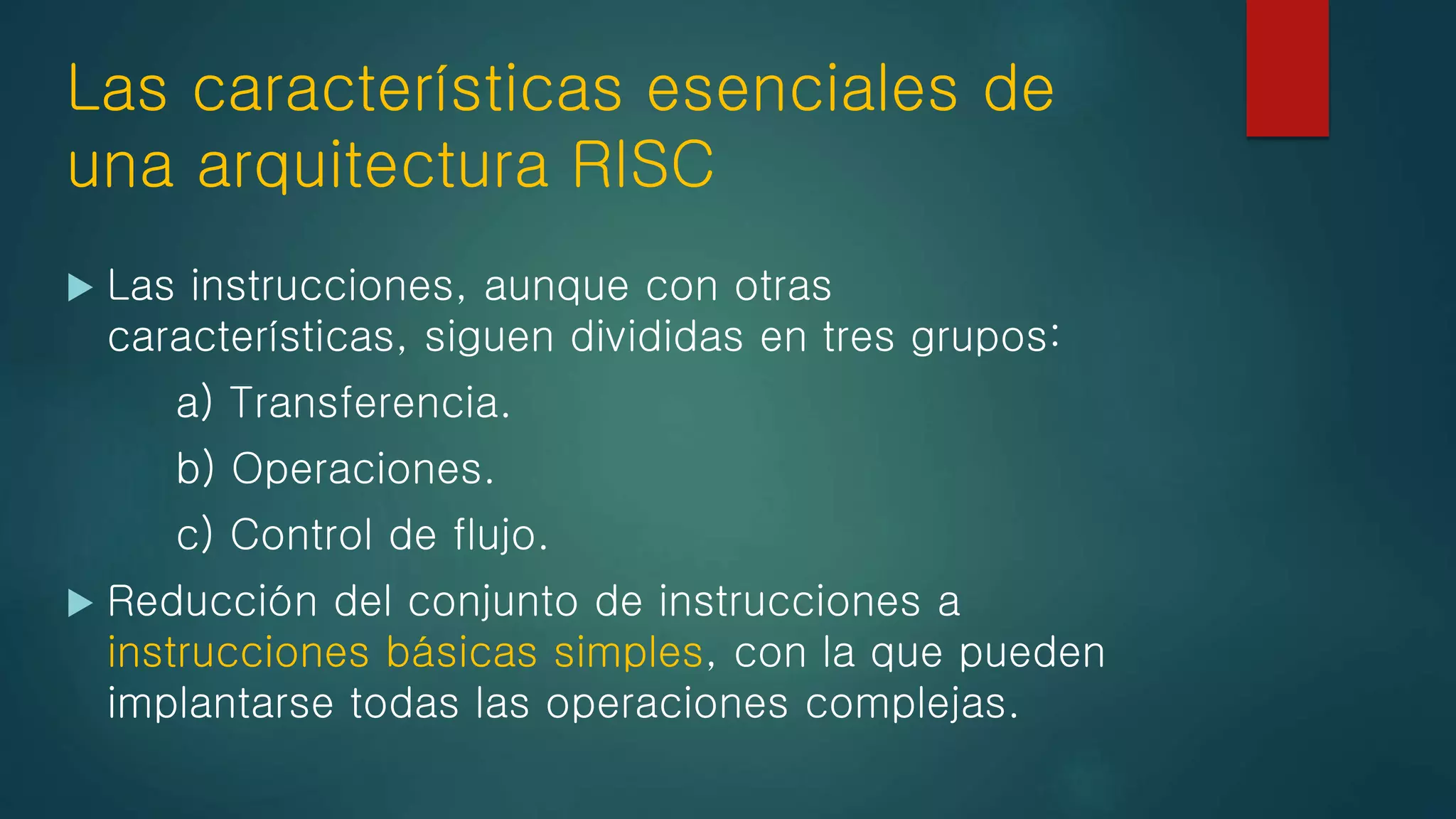 Las características esenciales de una arquitectura RISC

Las instrucciones, aunque con otras características, siguen divididas en tres grupos:

a) Transferencia.

b) Operaciones.

c) Control de flujo.

Reducción del conjunto de instrucciones a instrucciones básicas simples, con la que pueden implantarse todas las operaciones complejas.